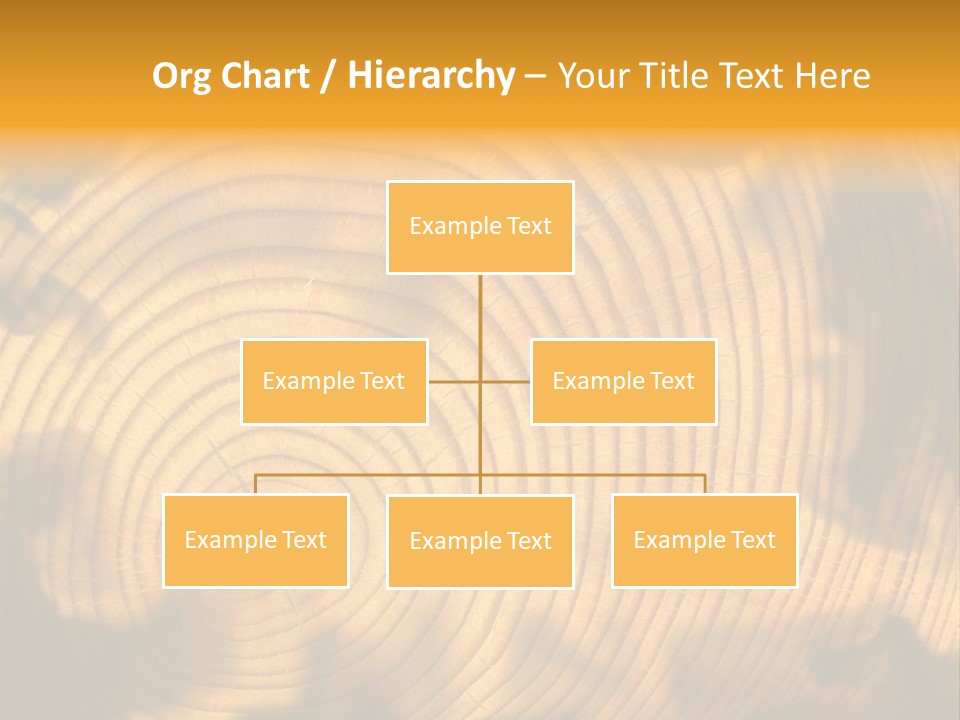 Org Chart / Hierarchy – Your Title Text Here

Example Text

Example Text

Example Text

Example Text

Example Text

Example Text